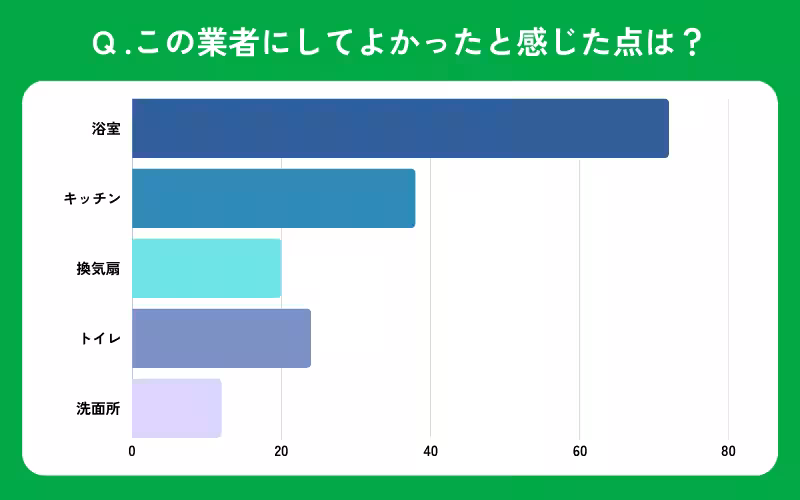 Q.この業者にしてよかったと感じた点は？

浴室
キッチン
換気扇
トイレ
洗面所

0
20
40
60
80